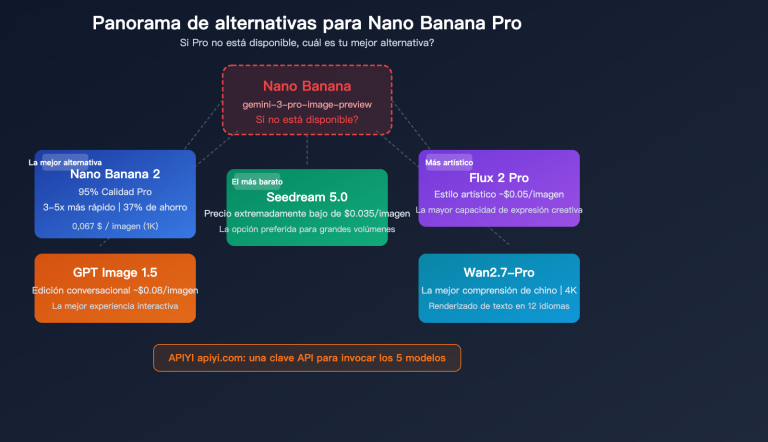 Panorama de alternativas para Nano Banana Pro

Si Pro no está disponible, cuál es tu mejor alternativa?

Nano Banana
gemini-3-pro-image-preview
Si no está disponible?

La mejor alternativa
Nano Banana 2
95% Calidad Pro
3-5x más rápido | 37% de ahorro
0,067 $ / imagen (1K)

El más barato
Seedream 5.0
Precio extremadamente bajo de $0.035/imagen
La opción preferida para grandes volúmenes

Más artístico
Flux 2 Pro
Estilo artístico ~$0.05/imagen
La mayor capacidad de expresión creativa

GPT Image 1.5
Edición conversacional ~$0.08/imagen
La mejor experiencia interactiva

Wan2.7-Pro
La mejor comprensión de chino | 4K
Renderizado de texto en 12 idiomas

APIYI apiyi.com: una clave API para invocar los 5 modelos